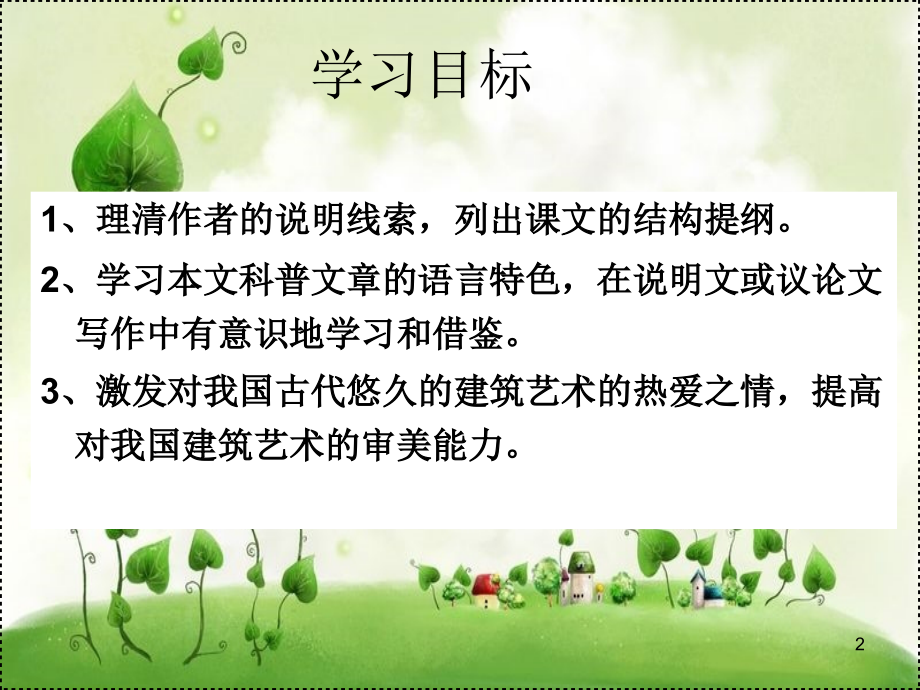 学习目标

1、理清作者的说明线索，列出课文的结构提纲。

2、学习本文科普文章的语言特色，在说明文或议论文写作中有意识地学习和借鉴。

3、激发对我国古代悠久的建筑艺术的热爱之情，提高对我国建筑艺术的审美能力。

2